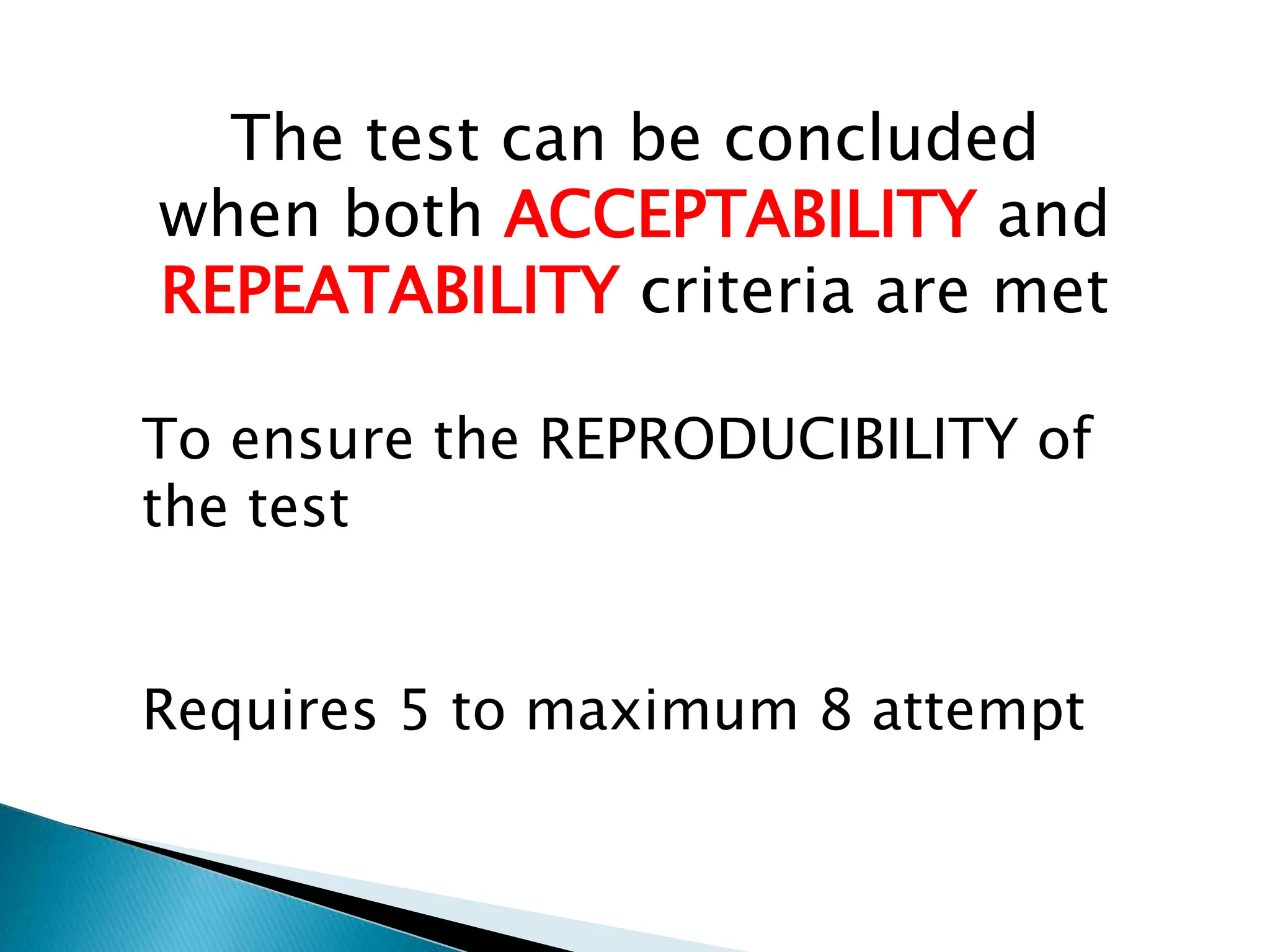 The test can be concluded when both ACCEPTABILITY and REPEATABILITY criteria are met

To ensure the REPRODUCIBILITY of the test

Requires 5 to maximum 8 attempt